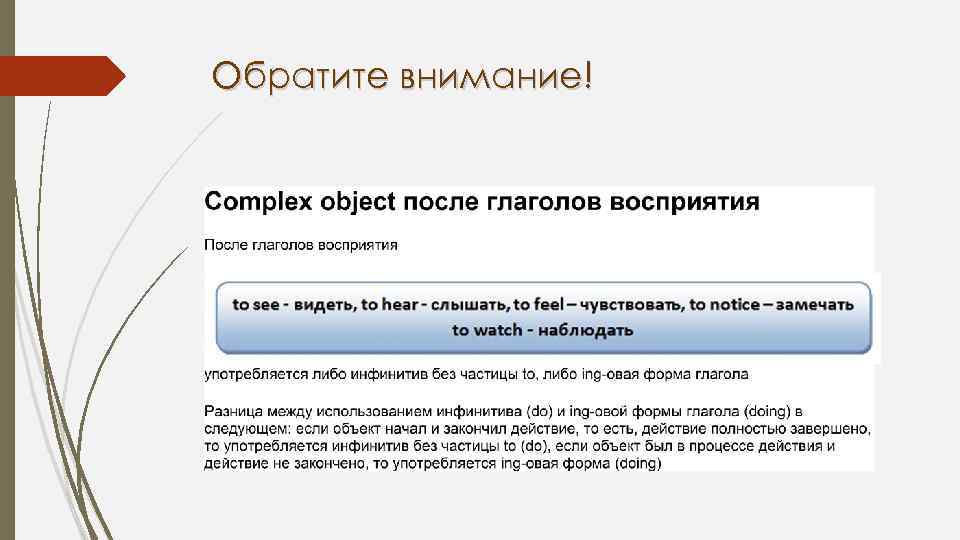 Обратите внимание!

Complex object после глаголов восприятия

После глаголов восприятия

to see - видеть, to hear - слышать, to feel – чувствовать, to notice – замечать to watch - наблюдать

употребляется либо инфинитив без частицы to, либо ing-овая форма глагола

Разница между использованием инфинитива (do) и ing-овой формы глагола (doing) в следующем: если объект начал и закончил действие, то есть, действие полностью завершено, то употребляется инфинитив без частицы to (do), если объект был в процессе действия и действие не закончено, то употребляется ing-овая форма (doing)